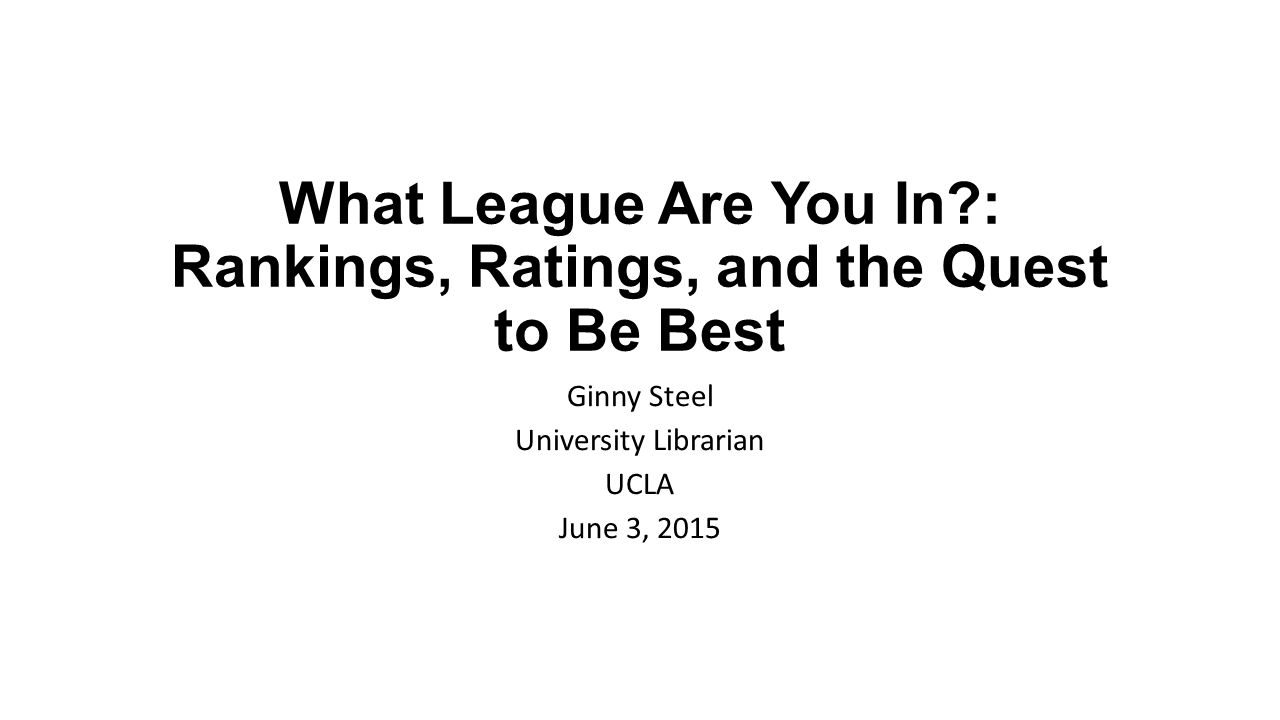 What League Are You In?: Rankings, Ratings, and the Quest to Be Best

Ginny Steel
University Librarian
UCLA
June 3, 2015